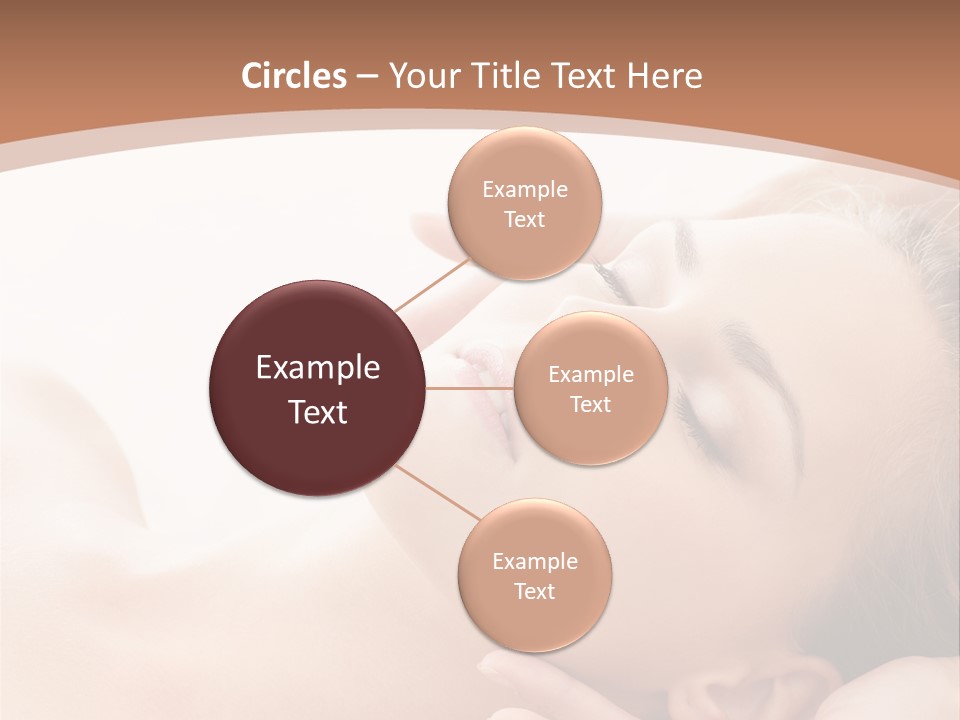 Circles – Your Title Text Here

Example Text

Example Text

Example Text

Example Text